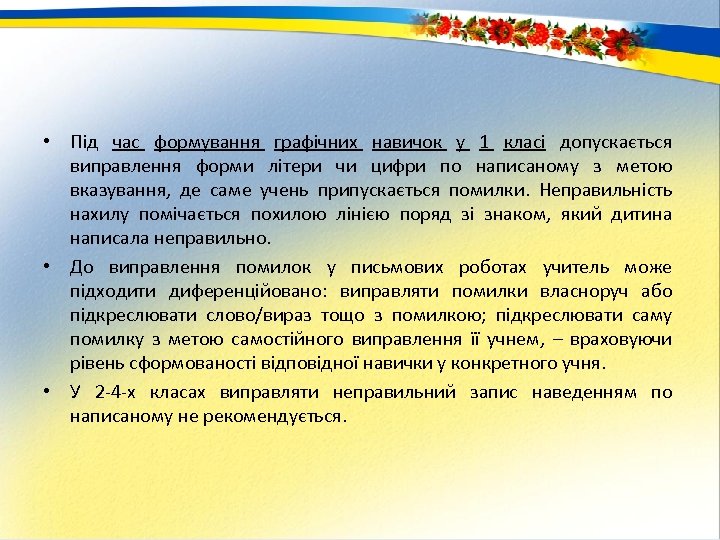 • Під час формування графічних навичок у 1 класі допускається виправлення форми літери чи цифри по написаному з метою вказування, де саме учень припускається помилки. Неправильність нахилу помічається похилою лінією поряд зі знаком, який дитина написала неправильно.

• До виправлення помилок у письмових роботах учитель може підходити диференційовано: виправляти помилки власноруч або підкреслювати слово/вираз тощо з помилкою; підкреслювати саму помилку з метою самостійного виправлення її учнем, – враховуючи рівень сформованості відповідної навички у конкретного учня.

• У 2-4-х класах виправляти неправильний запис наведенням по написаному не рекомендується.